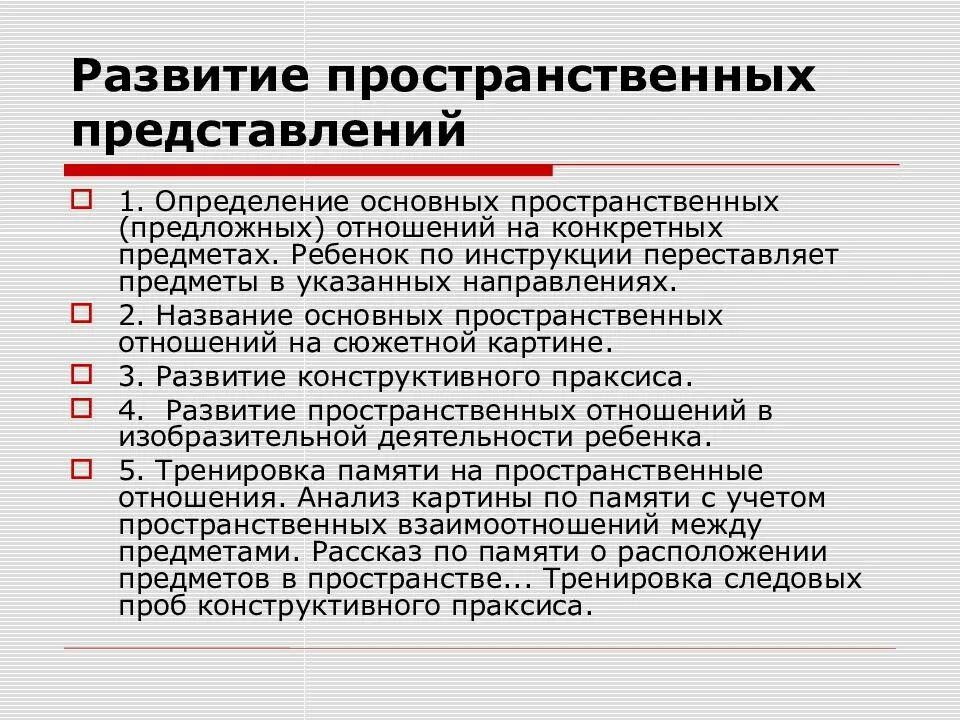 Развитие пространственных представлений

1. Определение основных пространственных (предложных) отношений на конкретных предметах. Ребенок по инструкции переставляет предметы в указанных направлениях.

2. Название основных пространственных отношений на сюжетной картине.

3. Развитие конструктивного праксиса.

4. Развитие пространственных отношений в изобразительной деятельности ребенка.

5. Тренировка памяти на пространственные отношения. Анализ картины по памяти с учетом пространственных взаимоотношений между предметами. Рассказ по памяти о расположении предметов в пространстве... Тренировка следовых проб конструктивного праксиса.